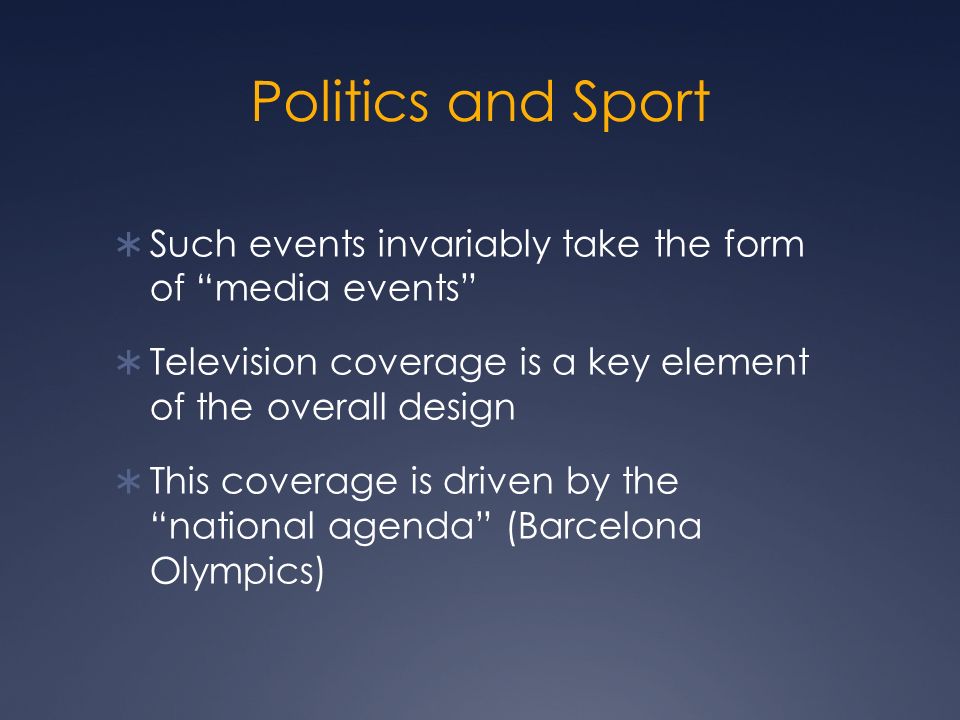 Politics and Sport

∗ Such events invariably take the form of “media events”

∗ Television coverage is a key element of the overall design

∗ This coverage is driven by the “national agenda” (Barcelona Olympics)